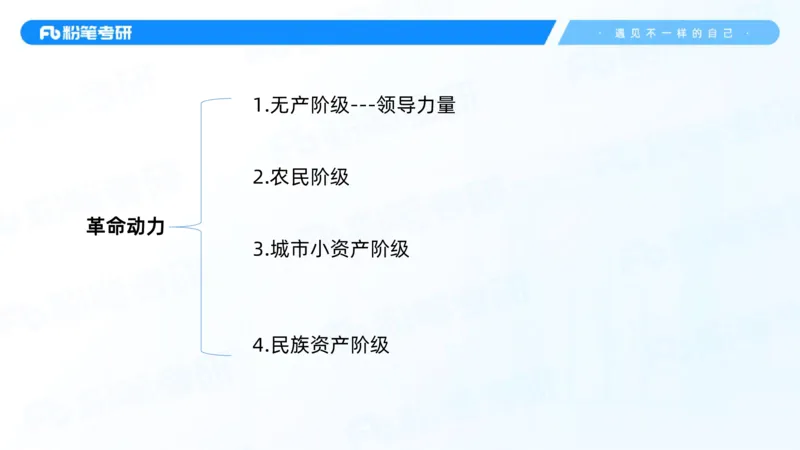 Fb 粉笔考研

· 遇见不一样的自己 ·

革命动力

1.无产阶级---领导力量

2.农民阶级

3.城市小资产阶级

4.民族资产阶级